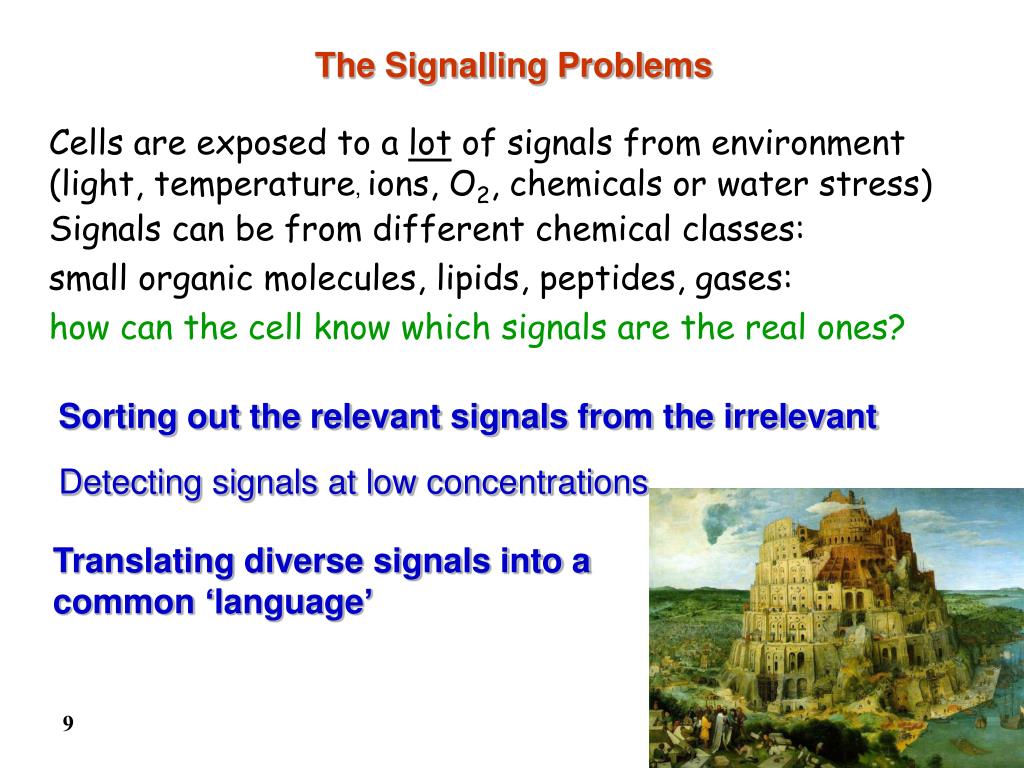 The Signalling Problems

Cells are exposed to a lot of signals from environment (light, temperature, ions, $O_2$, chemicals or water stress)

Signals can be from different chemical classes:

small organic molecules, lipids, peptides, gases:

how can the cell know which signals are the real ones?

Sorting out the relevant signals from the irrelevant

Detecting signals at low concentrations

Translating diverse signals into a common ‘language’

9